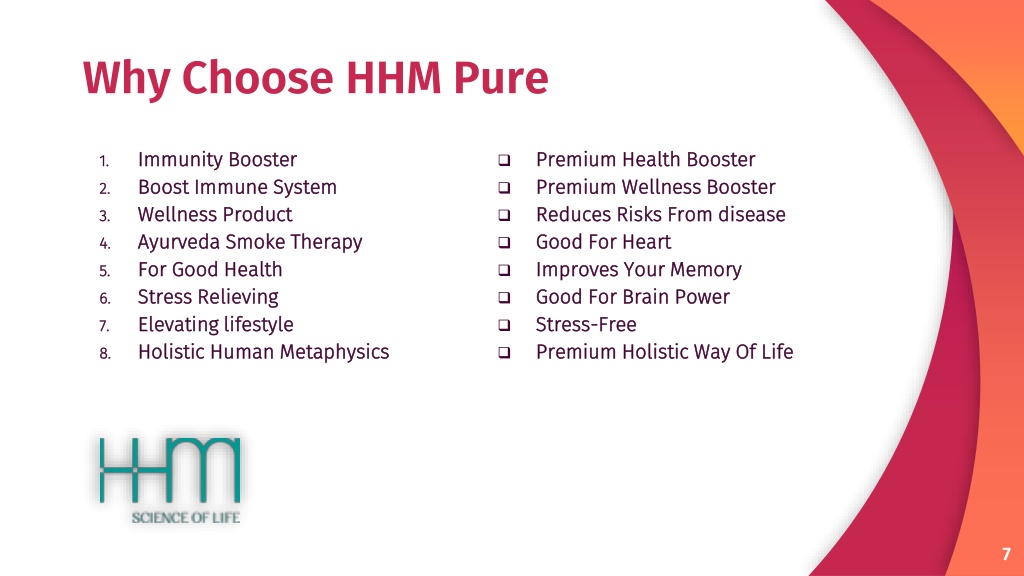 Why Choose HHM Pure

1. Immunity Booster
2. Boost Immune System
3. Wellness Product
4. Ayurveda Smoke Therapy
5. For Good Health
6. Stress Relieving
7. Elevating lifestyle
8. Holistic Human Metaphysics

❑ Premium Health Booster
❑ Premium Wellness Booster
❑ Reduces Risks From disease
❑ Good For Heart
❑ Improves Your Memory
❑ Good For Brain Power
❑ Stress-Free
❑ Premium Holistic Way Of Life

HHM
SCIENCE OF LIFE

7